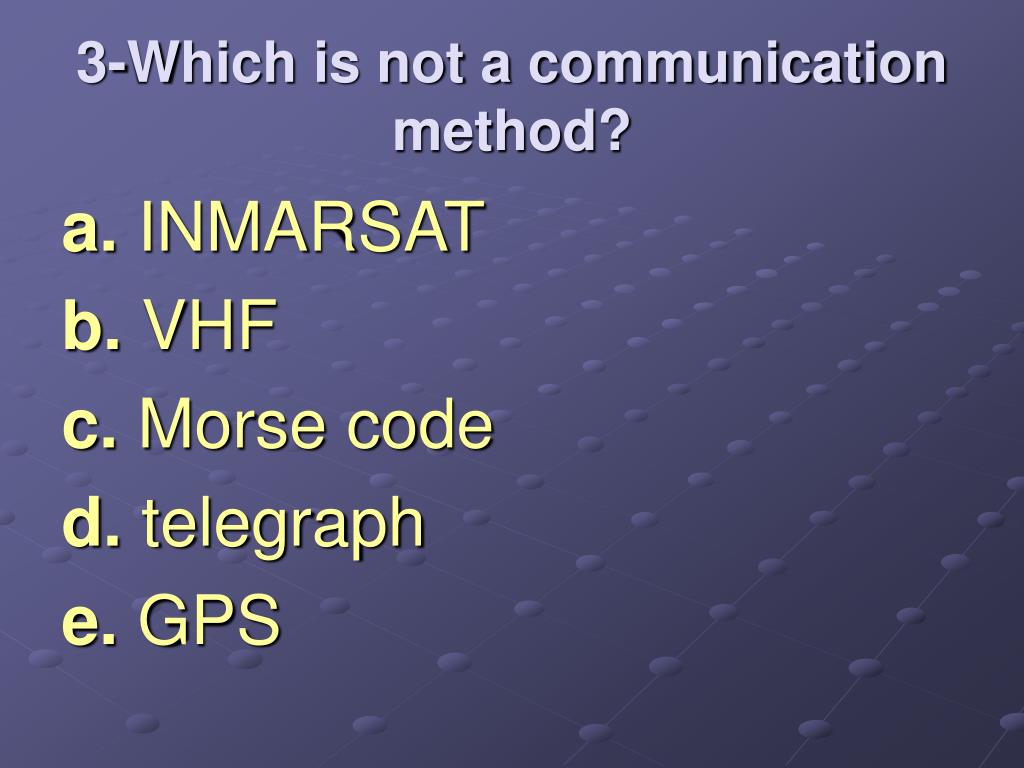 3-Which is not a communication method?

a. INMARSAT
b. VHF
c. Morse code
d. telegraph
e. GPS